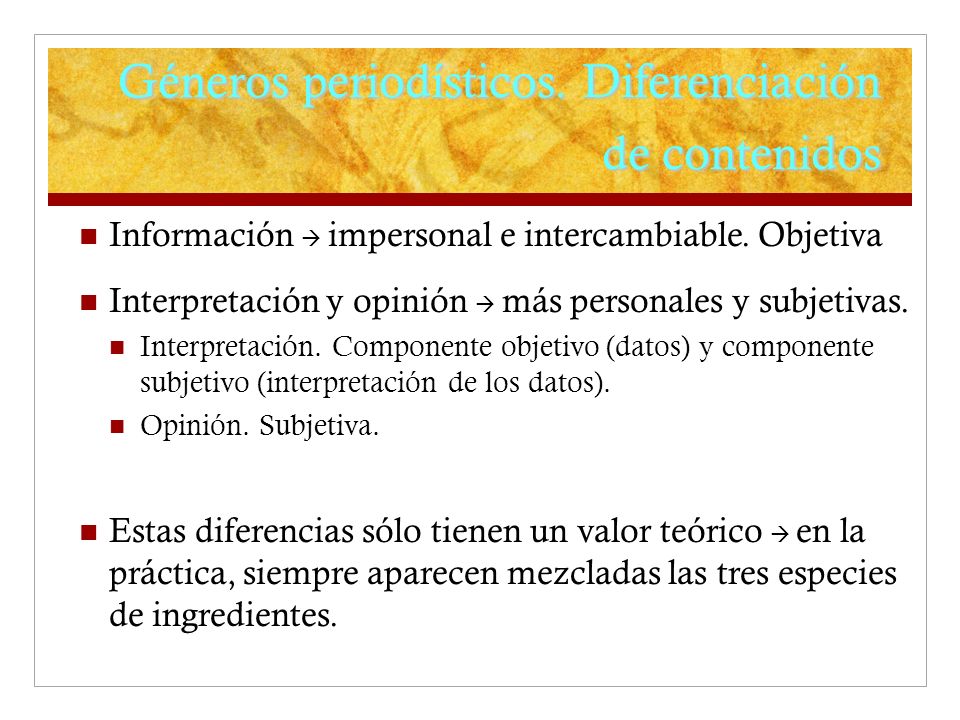 Géneros periodísticos. Diferenciación de contenidos

- Información → impersonal e intercambiable. Objetiva
- Interpretación y opinión → más personales y subjetivas.
  - Interpretación. Componente objetivo (datos) y componente subjetivo (interpretación de los datos).
  - Opinión. Subjetiva.
- Estas diferencias sólo tienen un valor teórico → en la práctica, siempre aparecen mezcladas las tres especies de ingredientes.